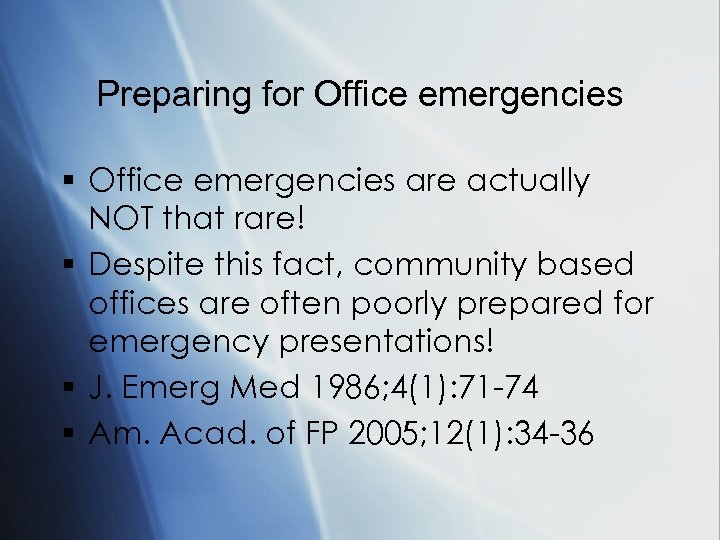 Preparing for Office emergencies

▪ Office emergencies are actually NOT that rare!
▪ Despite this fact, community based offices are often poorly prepared for emergency presentations!
▪ J. Emerg Med 1986;4(1):71-74
▪ Am. Acad. of FP 2005;12(1):34-36